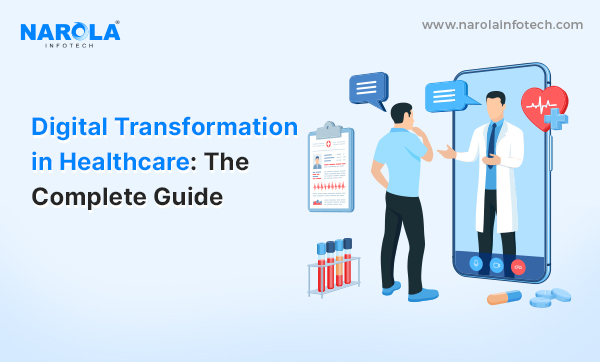 NAROLA®
INFOTECH

www.narolainfotech.com

Digital Transformation in Healthcare: The Complete Guide